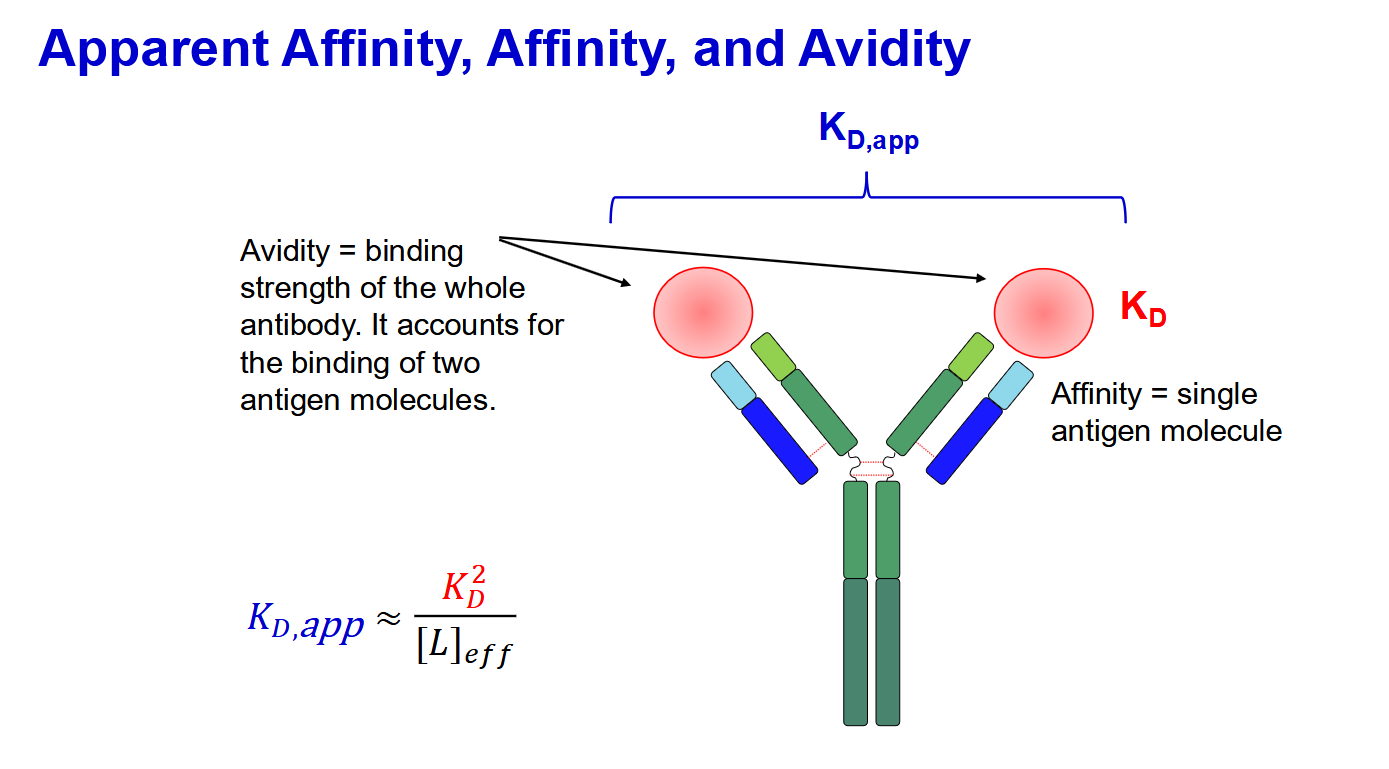 Apparent Affinity, Affinity, and Avidity

$K_{D,app}$

Avidity = binding strength of the whole antibody. It accounts for the binding of two antigen molecules.

$K_D$

Affinity = single antigen molecule

$K_{D,app} \approx \frac{K_D^2}{[L]_{eff}}$